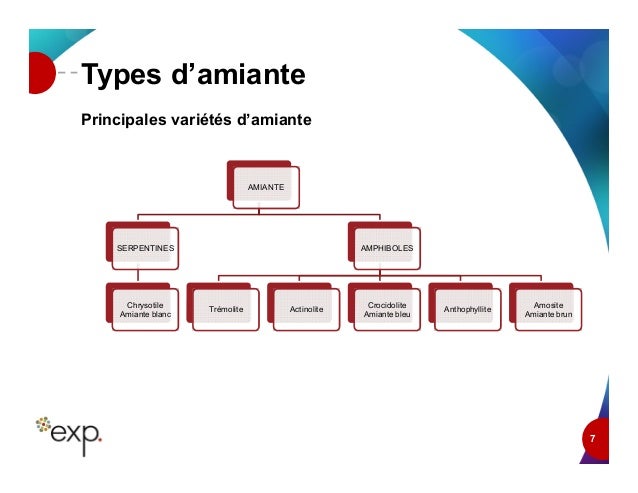 Types d’amiante

Principales variétés d’amiante

AMIANTE

SERPENTINES

AMPHIBOLES

Chrysotile
Amiante blanc

Trémolite

Actinolite

Crocidolite
Amiante bleu

Anthophyllite

Amosite
Amiante brun

exp.

7